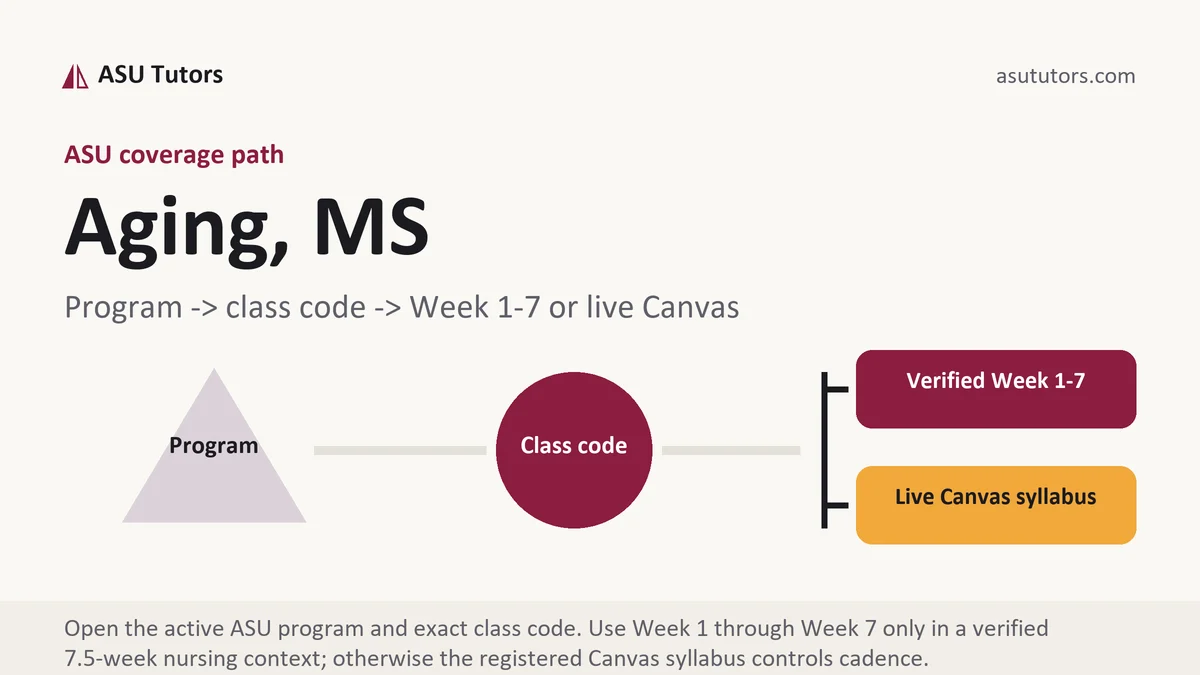 ASU Tutors

asututors.com

ASU coverage path

Aging, MS

Program -> class code -> Week 1-7 or live Canvas

Program

Class code

Verified Week 1-7

Live Canvas syllabus

Open the active ASU program and exact class code. Use Week 1 through Week 7 only in a verified 7.5-week nursing context; otherwise the registered Canvas syllabus controls cadence.